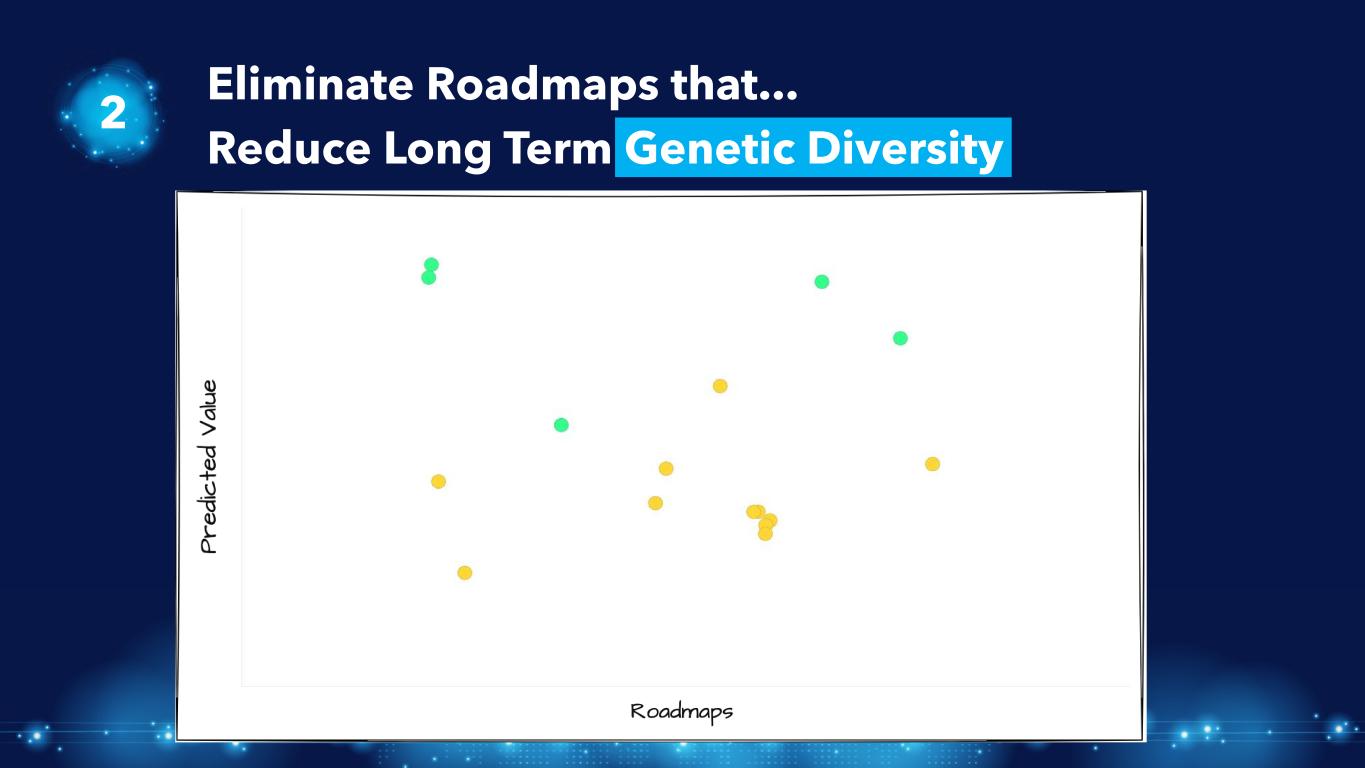 2

Eliminate Roadmaps that...
Reduce Long Term Genetic Diversity

Predicted Value

Roadmaps